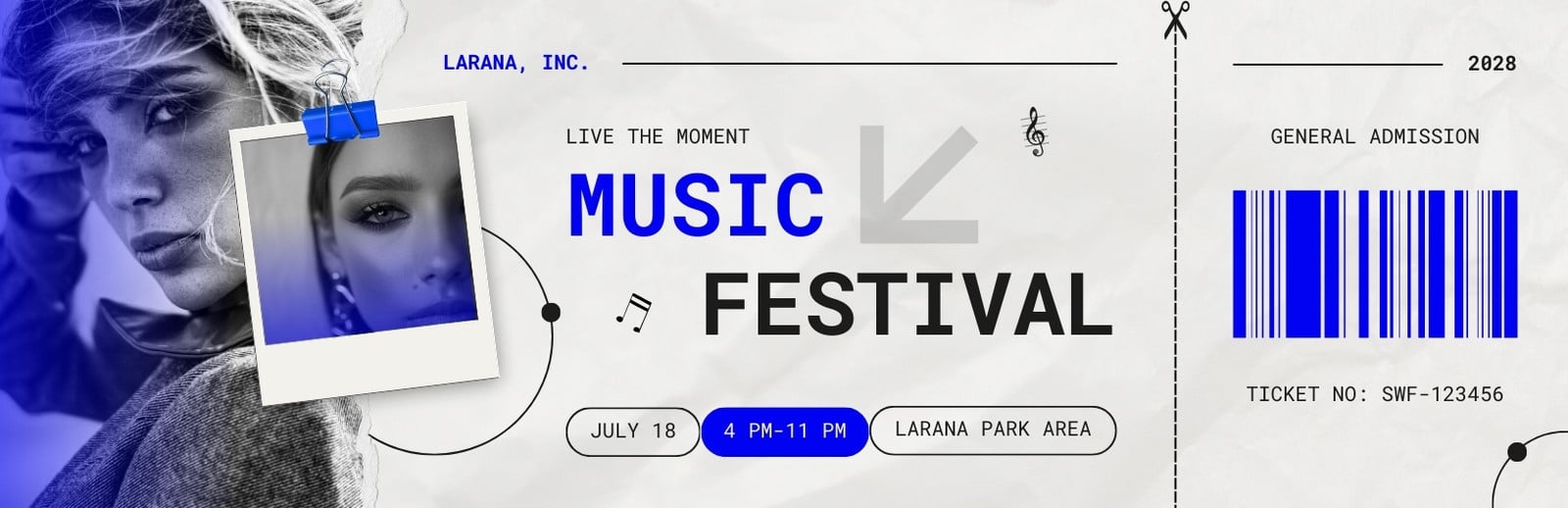 LARANA, INC.

LIVE THE MOMENT

MUSIC

FESTIVAL

JULY 18

4 PM-11 PM

LARANA PARK AREA

2028

GENERAL ADMISSION

TICKET NO: SWF-123456